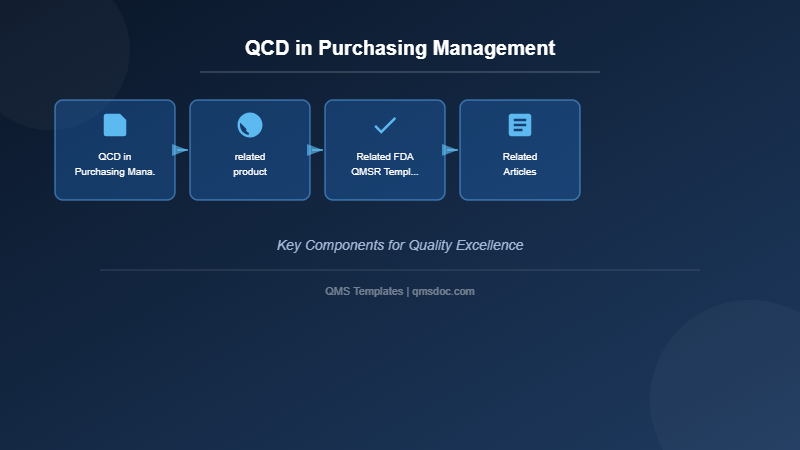 QCD in Purchasing Management

QCD in Purchasing Mana.

related product

Related FDA QMSR Templ...

Related Articles

Key Components for Quality Excellence

QMS Templates | qmsdoc.com